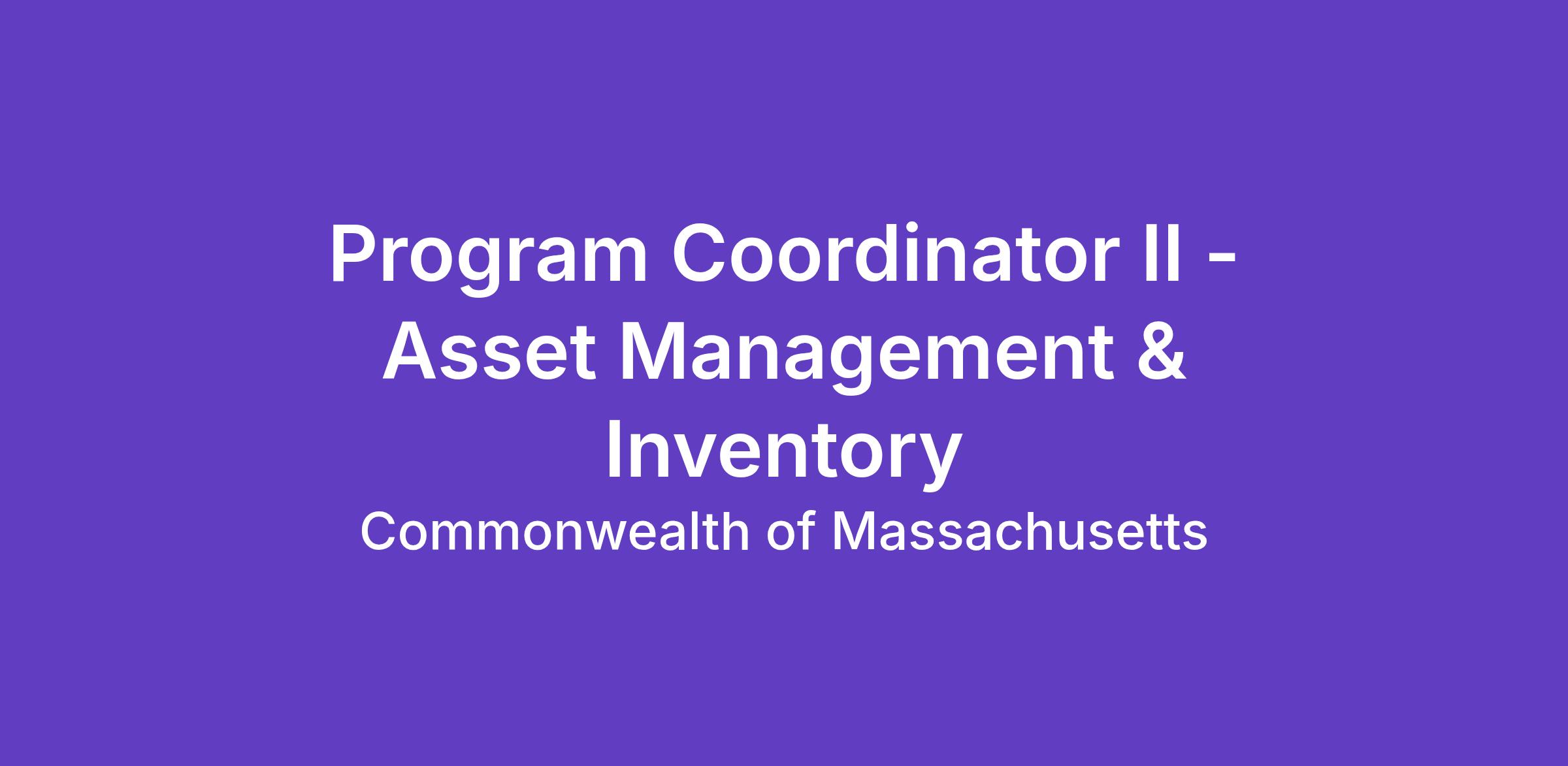 Program Coordinator II - Asset Management & Inventory

Commonwealth of Massachusetts